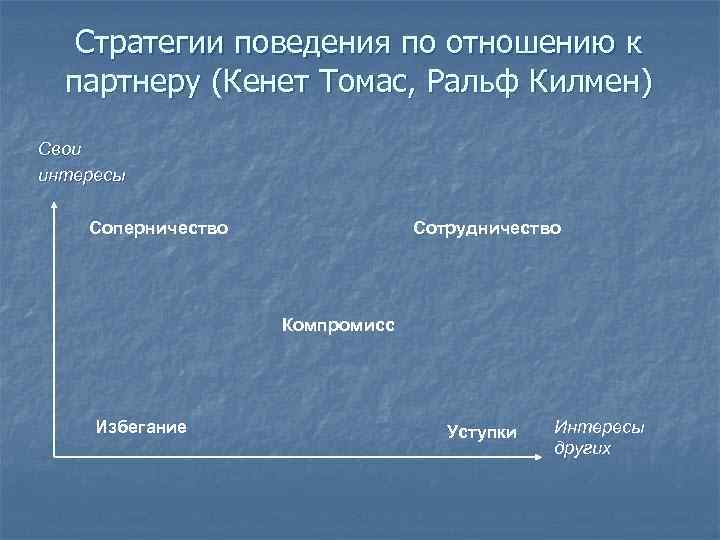 Стратегии поведения по отношению к партнеру (Кенет Томас, Ральф Килмен)

Свои интересы

Соперничество

Сотрудничество

Компромисс

Избегание

Уступки

Интересы других